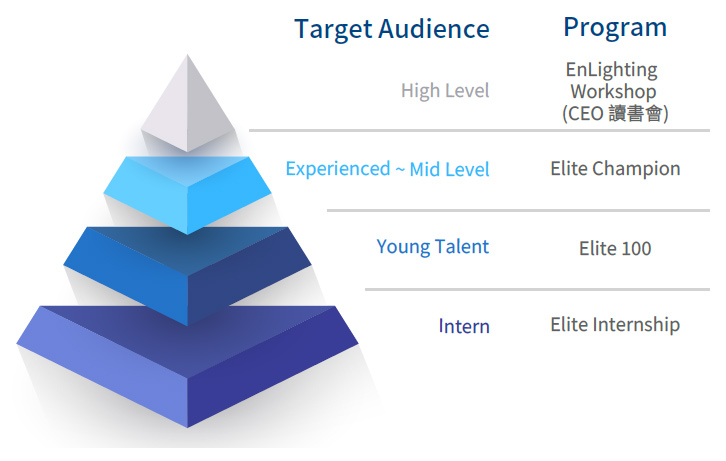 | Target Audience | Program |
|---|---|
| High Level | EnLighting Workshop (CEO 讀書會) |
| Experienced ~ Mid Level | Elite Champion |
| Young Talent | Elite 100 |
| Intern | Elite Internship |